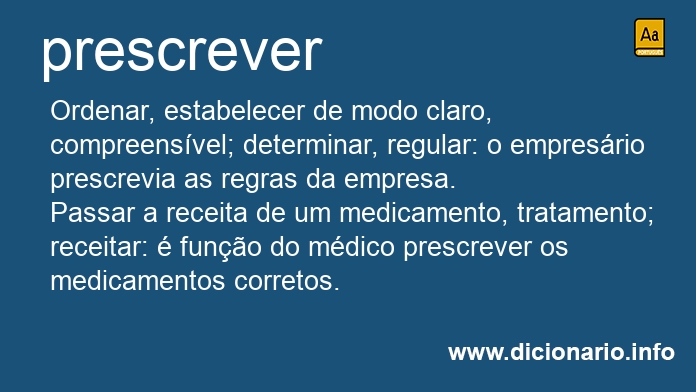 prescrever

Aa
PORTUGUÊS

Ordenar, estabelecer de modo claro, compreensível; determinar, regular: o empresário prescrevia as regras da empresa.
Passar a receita de um medicamento, tratamento; receitar: é função do médico prescrever os medicamentos corretos.

www.dicionario.info